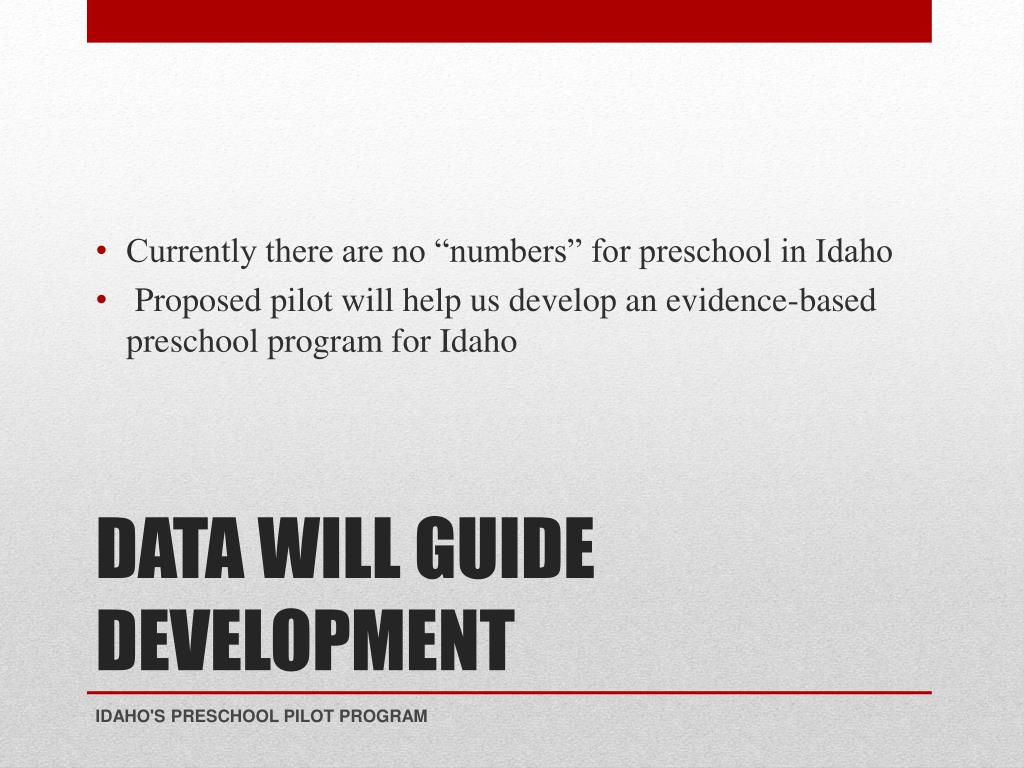 • Currently there are no “numbers” for preschool in Idaho
• Proposed pilot will help us develop an evidence-based preschool program for Idaho

DATA WILL GUIDE DEVELOPMENT

IDAHO'S PRESCHOOL PILOT PROGRAM